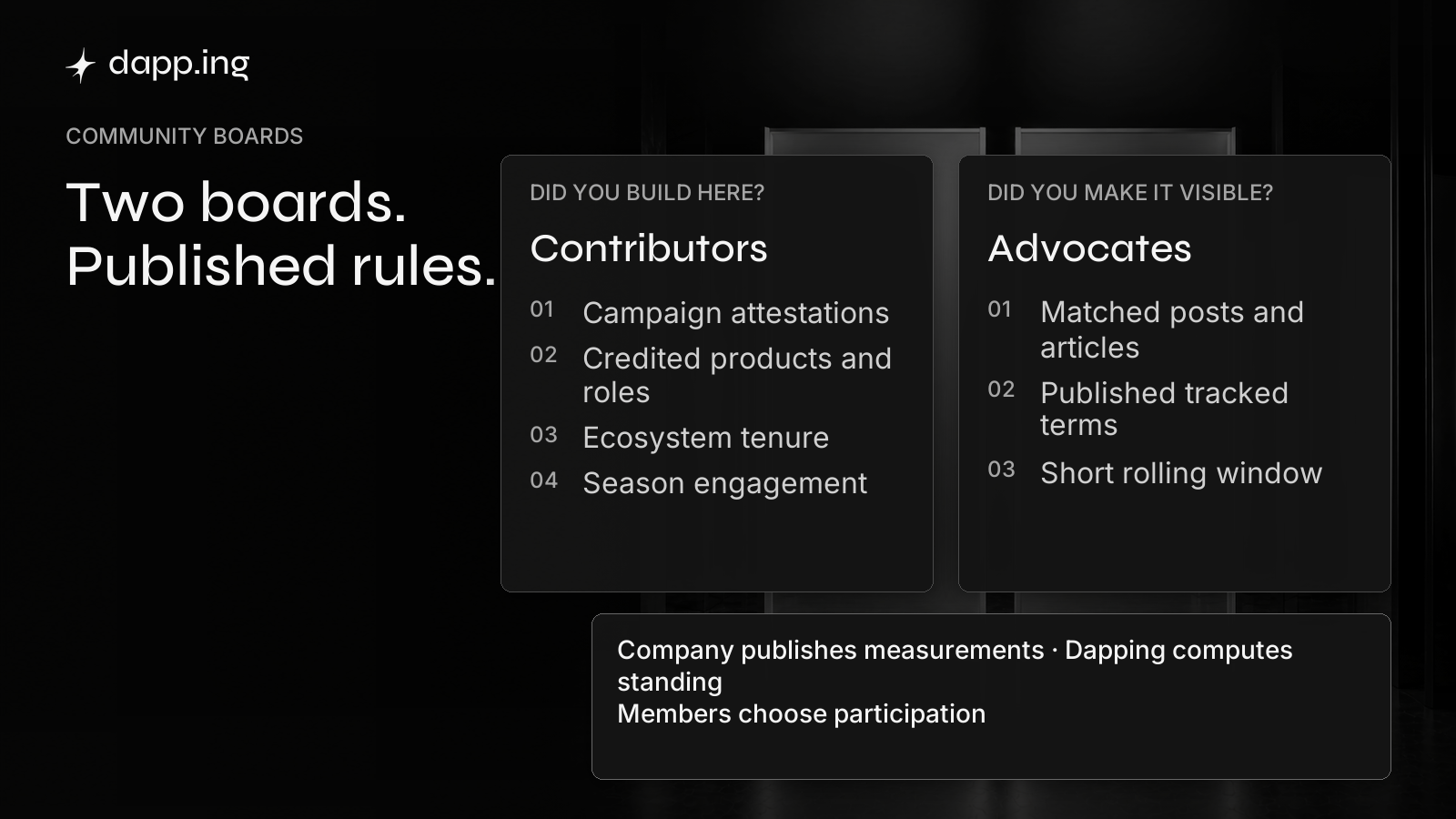 dapp.ing

COMMUNITY BOARDS

Two boards.
Published rules.

DID YOU BUILD HERE?

Contributors

01 Campaign attestations
02 Credited products and roles
03 Ecosystem tenure
04 Season engagement

DID YOU MAKE IT VISIBLE?

Advocates

01 Matched posts and articles
02 Published tracked terms
03 Short rolling window

Company publishes measurements · Dapping computes standing
Members choose participation